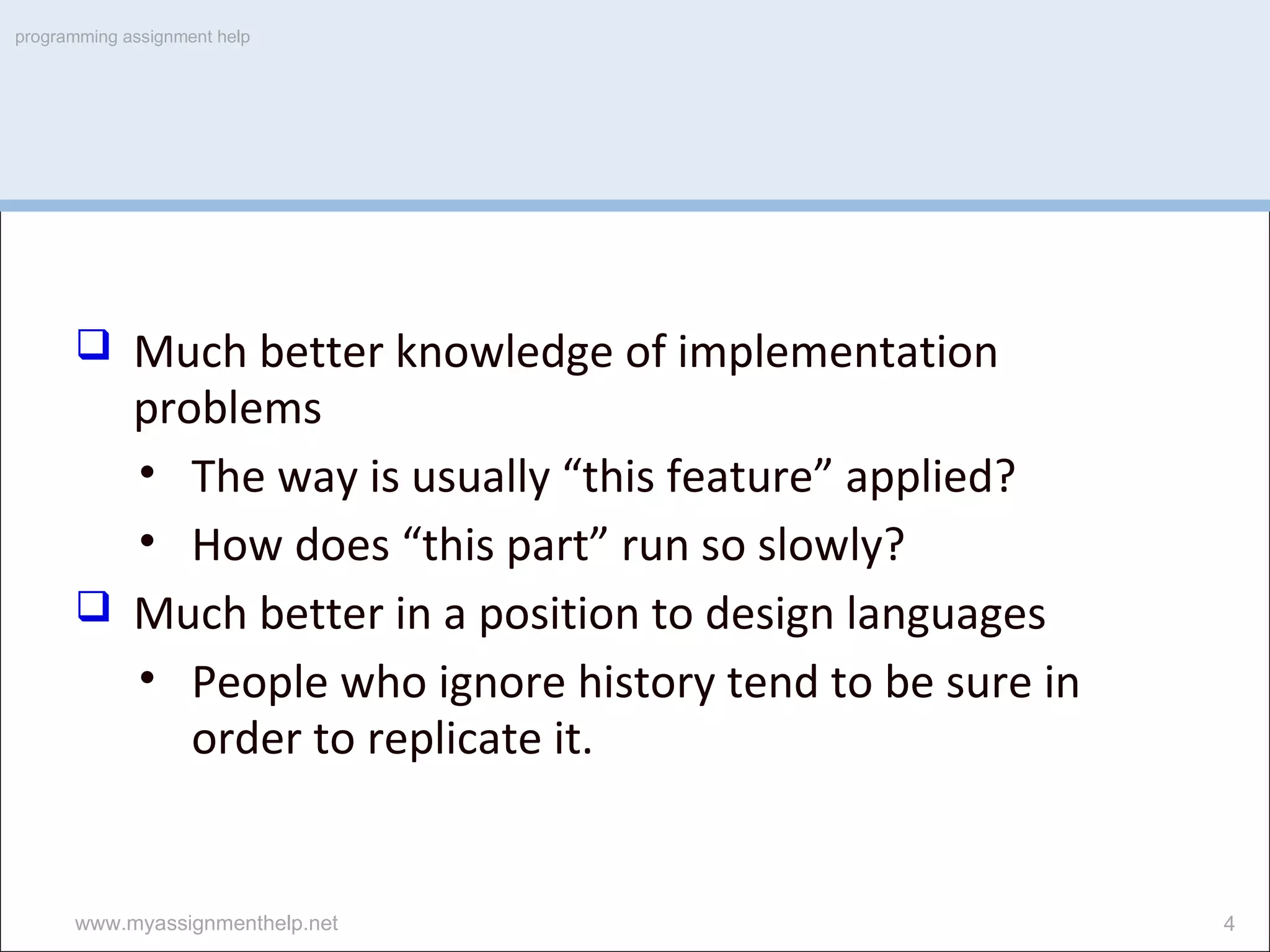 programming assignment help

❑ Much better knowledge of implementation problems

• The way is usually “this feature” applied?

• How does “this part” run so slowly?

❑ Much better in a position to design languages

• People who ignore history tend to be sure in order to replicate it.

www.myassignmenthelp.net

4